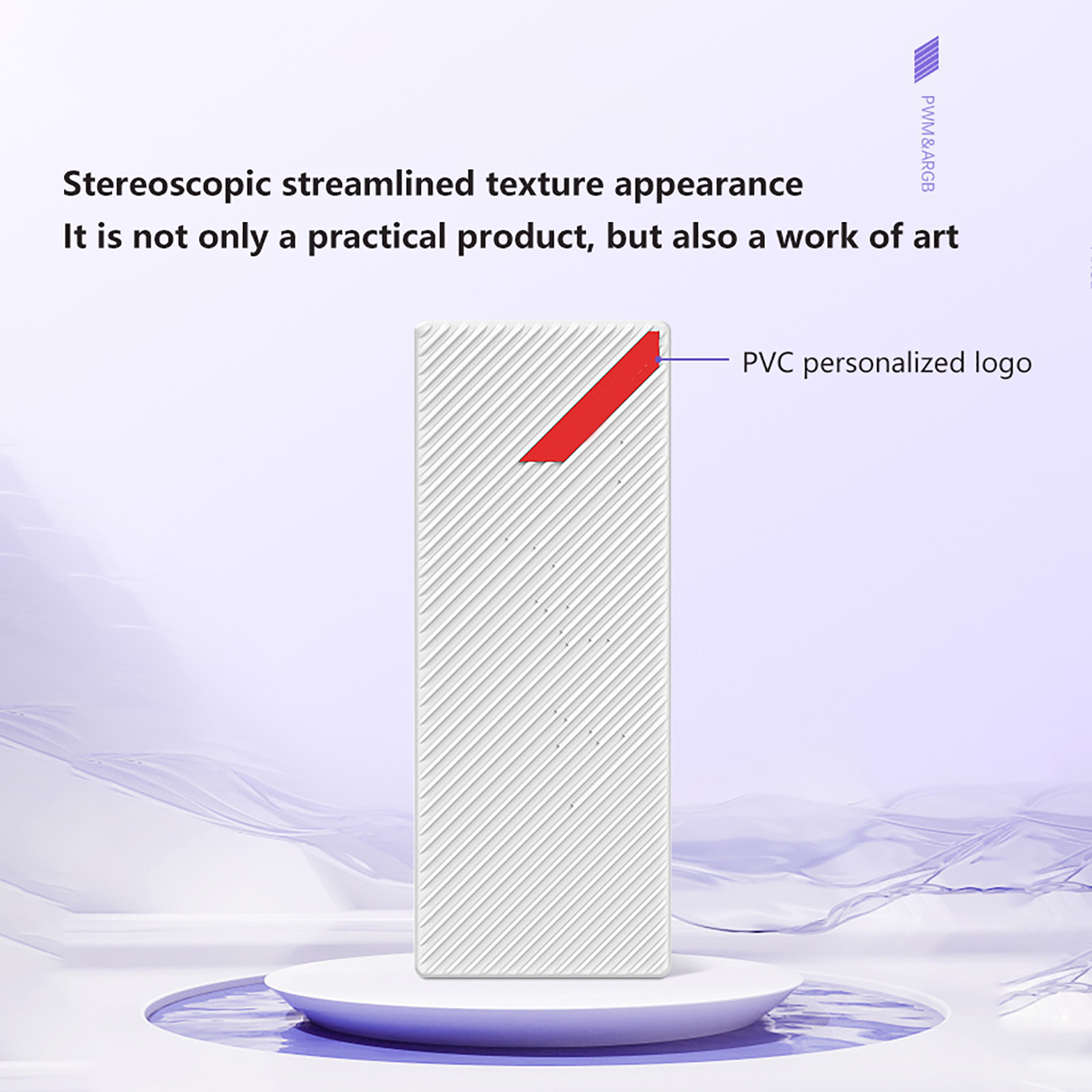 PWM&ARGB

Stereoscopic streamlined texture appearance
It is not only a practical product, but also a work of art

PVC personalized logo